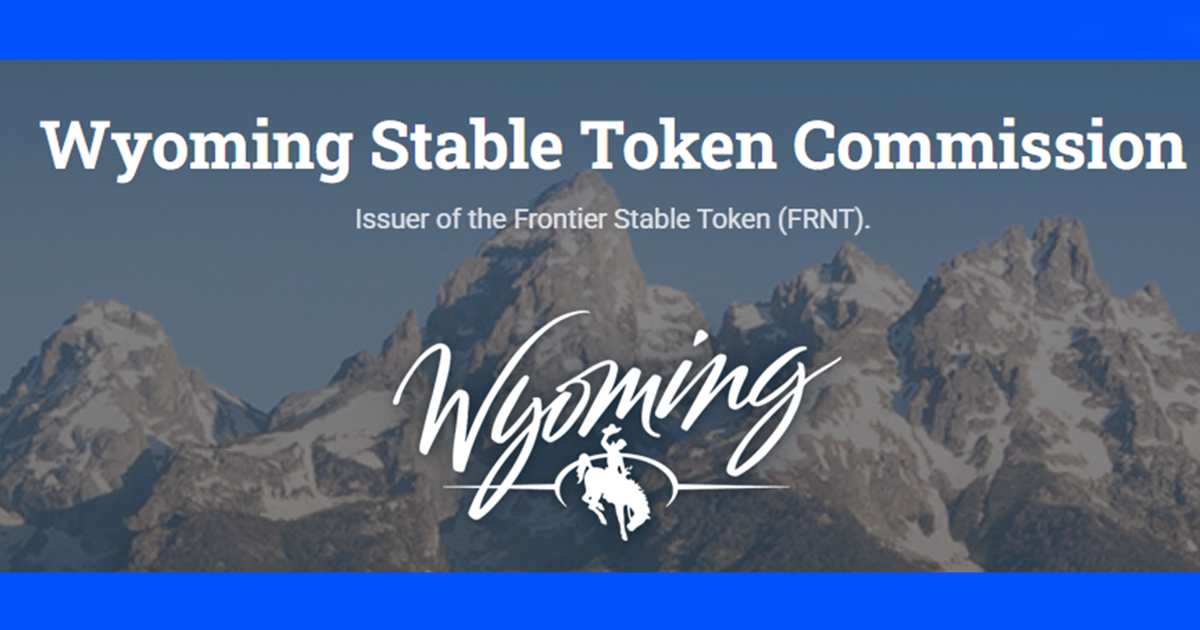 Wyoming Stable Token Commission

Issuer of the Frontier Stable Token (FRNT).

Wyoming